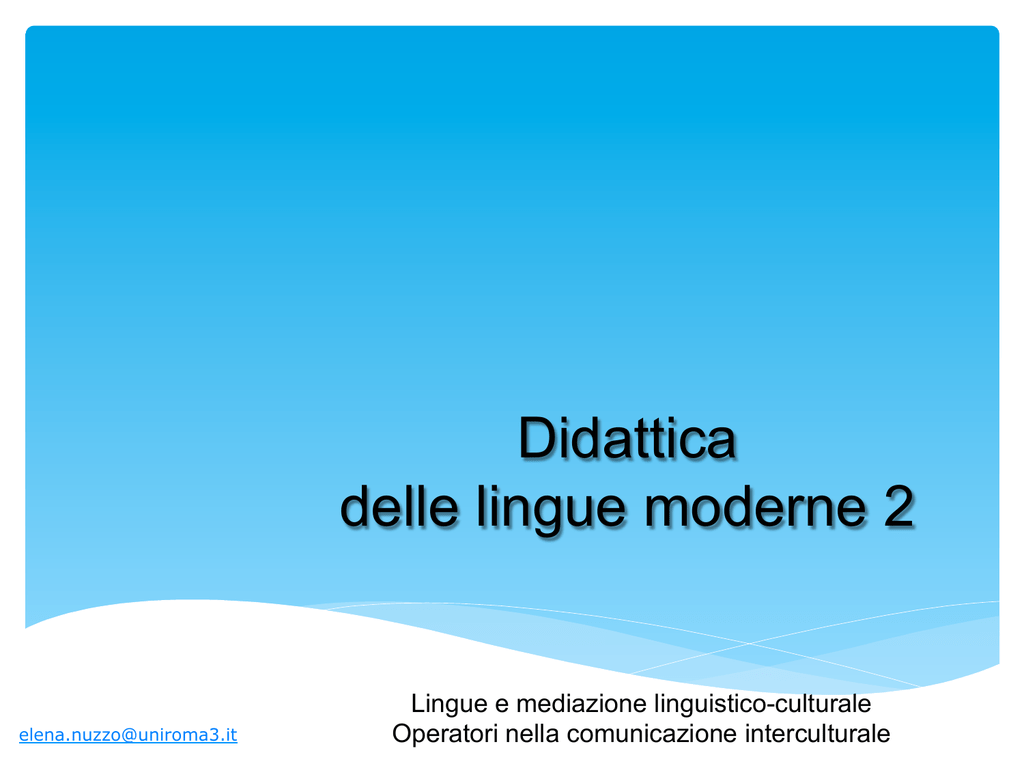 Didattica
delle lingue moderne 2

Lingue e mediazione linguistico-culturale
Operatori nella comunicazione interculturale

elena.nuzzo@uniroma3.it